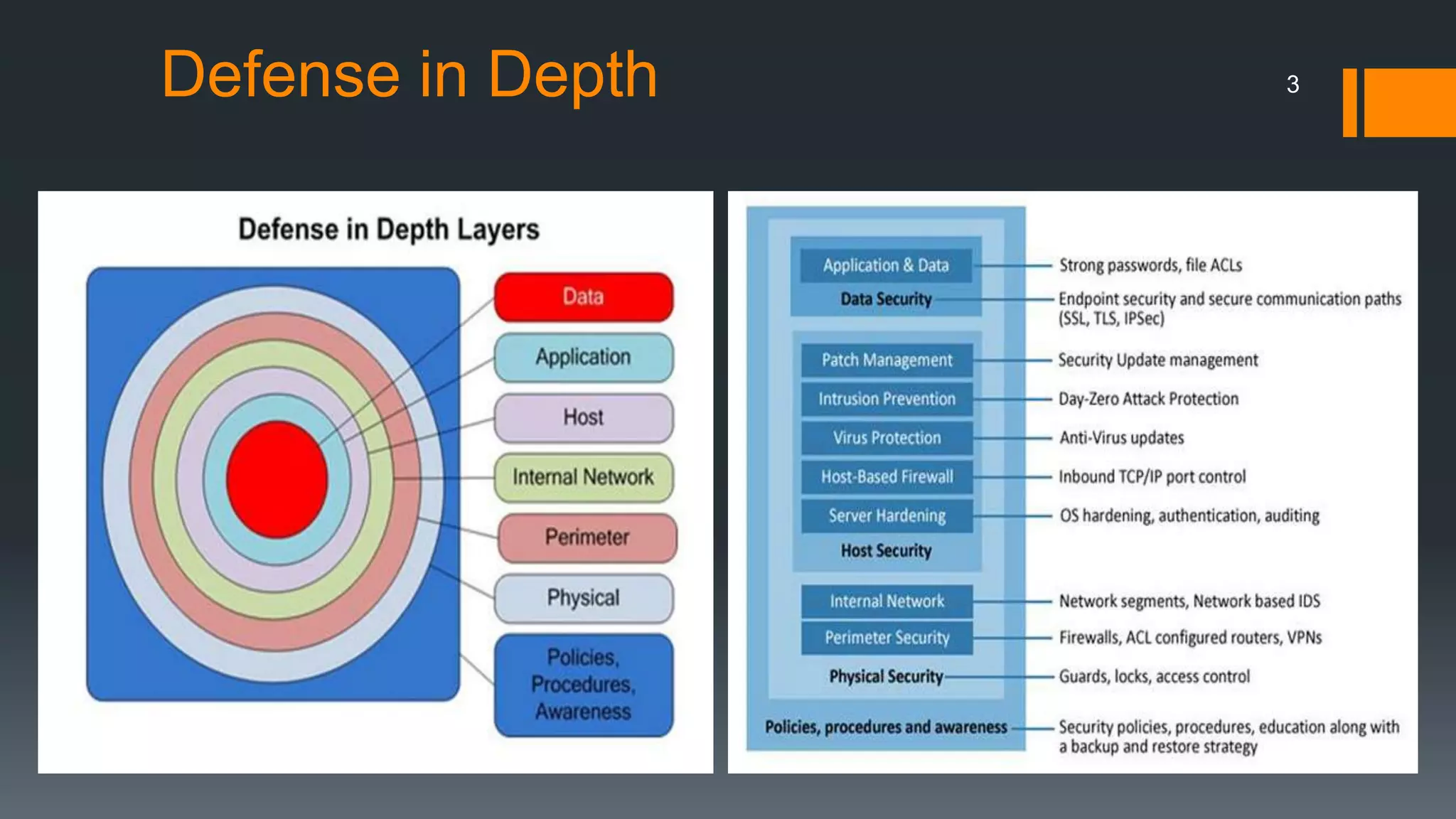 Defense in Depth

3

Defense in Depth Layers

Data

Application

Host

Internal Network

Perimeter

Physical

Policies, Procedures, Awareness

Application & Data

Data Security

Patch Management

Intrusion Prevention

Virus Protection

Host-Based Firewall

Server Hardening

Host Security

Internal Network

Perimeter Security

Physical Security

Policies, procedures and awareness

Strong passwords, file ACLs

Endpoint security and secure communication paths (SSL, TLS, IPSec)

Security Update management

Day-Zero Attack Protection

Anti-Virus updates

Inbound TCP/IP port control

OS hardening, authentication, auditing

Network segments, Network based IDS

Firewalls, ACL configured routers, VPNs

Guards, locks, access control

Security policies, procedures, education along with a backup and restore strategy